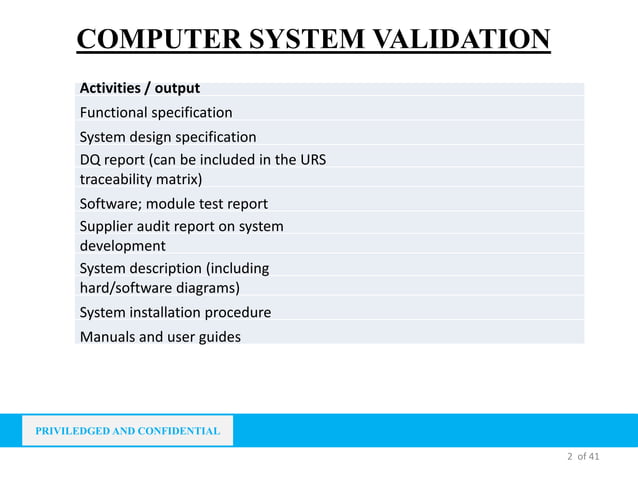 COMPUTER SYSTEM VALIDATION

| Activities / output |
|---|
| Functional specification |
| System design specification |
| DQ report (can be included in the URS traceability matrix) |
| Software; module test report |
| Supplier audit report on system development |
| System description (including hard/software diagrams) |
| System installation procedure |
| Manuals and user guides |

PRIVILEDGED AND CONFIDENTIAL

2 of 41